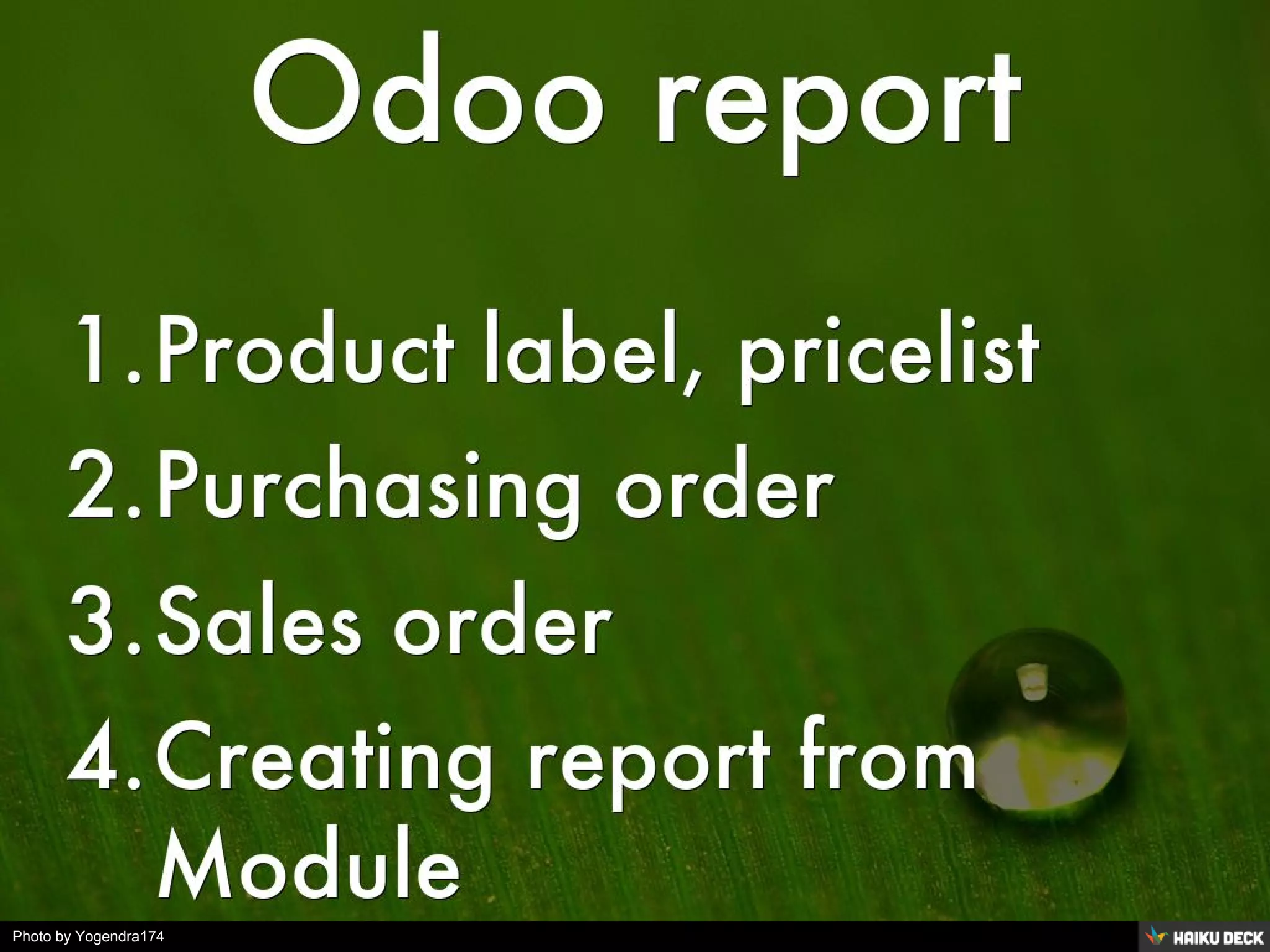 Odoo report

1. Product label, pricelist
2. Purchasing order
3. Sales order
4. Creating report from Module

Photo by Yogendra174

HAIKU DECK